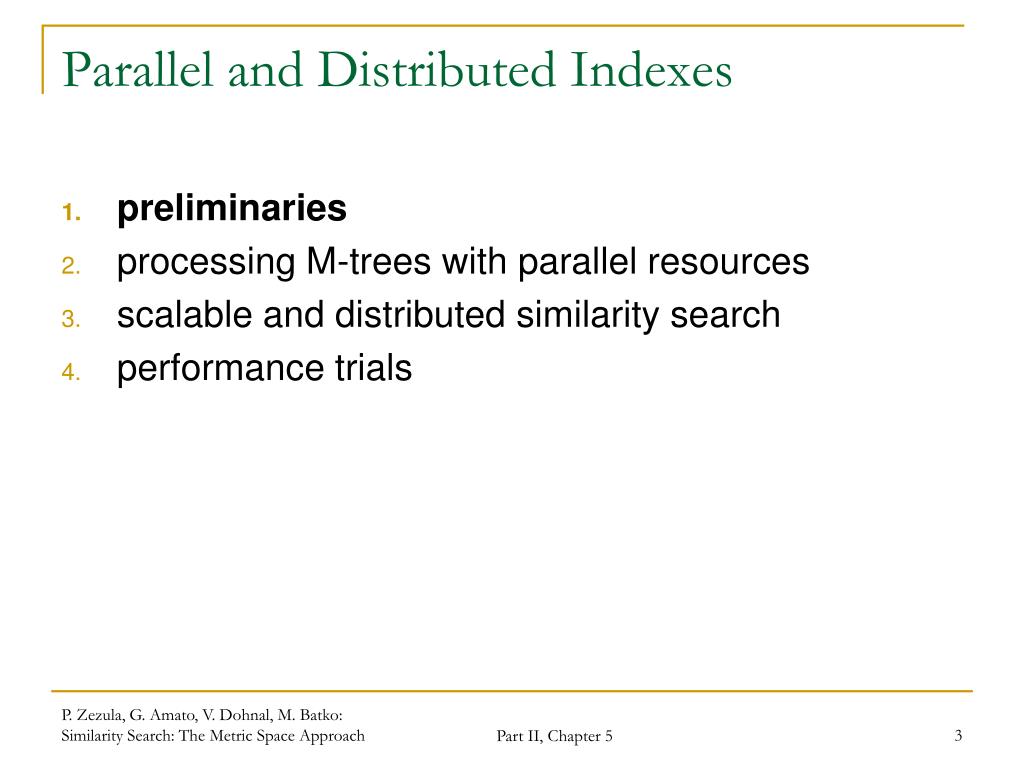 Parallel and Distributed Indexes

1. preliminaries
2. processing M-trees with parallel resources
3. scalable and distributed similarity search
4. performance trials

P. Zezula, G. Amato, V. Dohnal, M. Batko: Similarity Search: The Metric Space Approach

Part II, Chapter 5

3